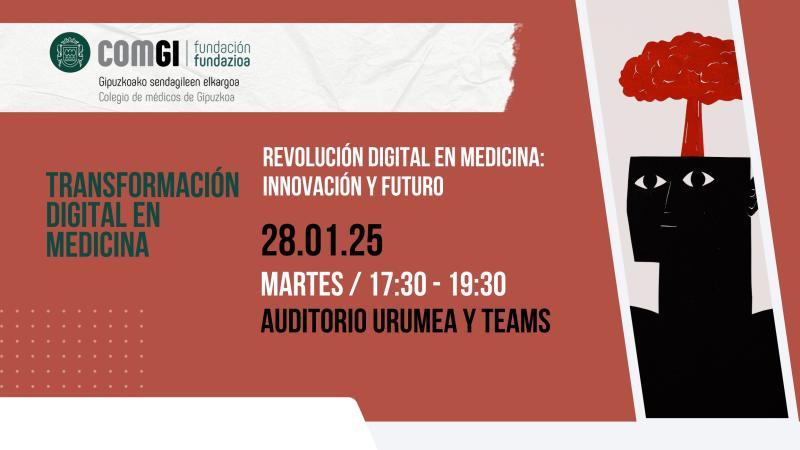 COMGI | fundación fundazioa
Gipuzkoako sendagileen elkargoa
Colegio de médicos de Gipuzkoa

TRANSFORMACIÓN DIGITAL EN MEDICINA

REVOLUCIÓN DIGITAL EN MEDICINA: INNOVACIÓN Y FUTURO

28.01.25

MARTES / 17:30 - 19:30

AUDITORIO URUMEA Y TEAMS